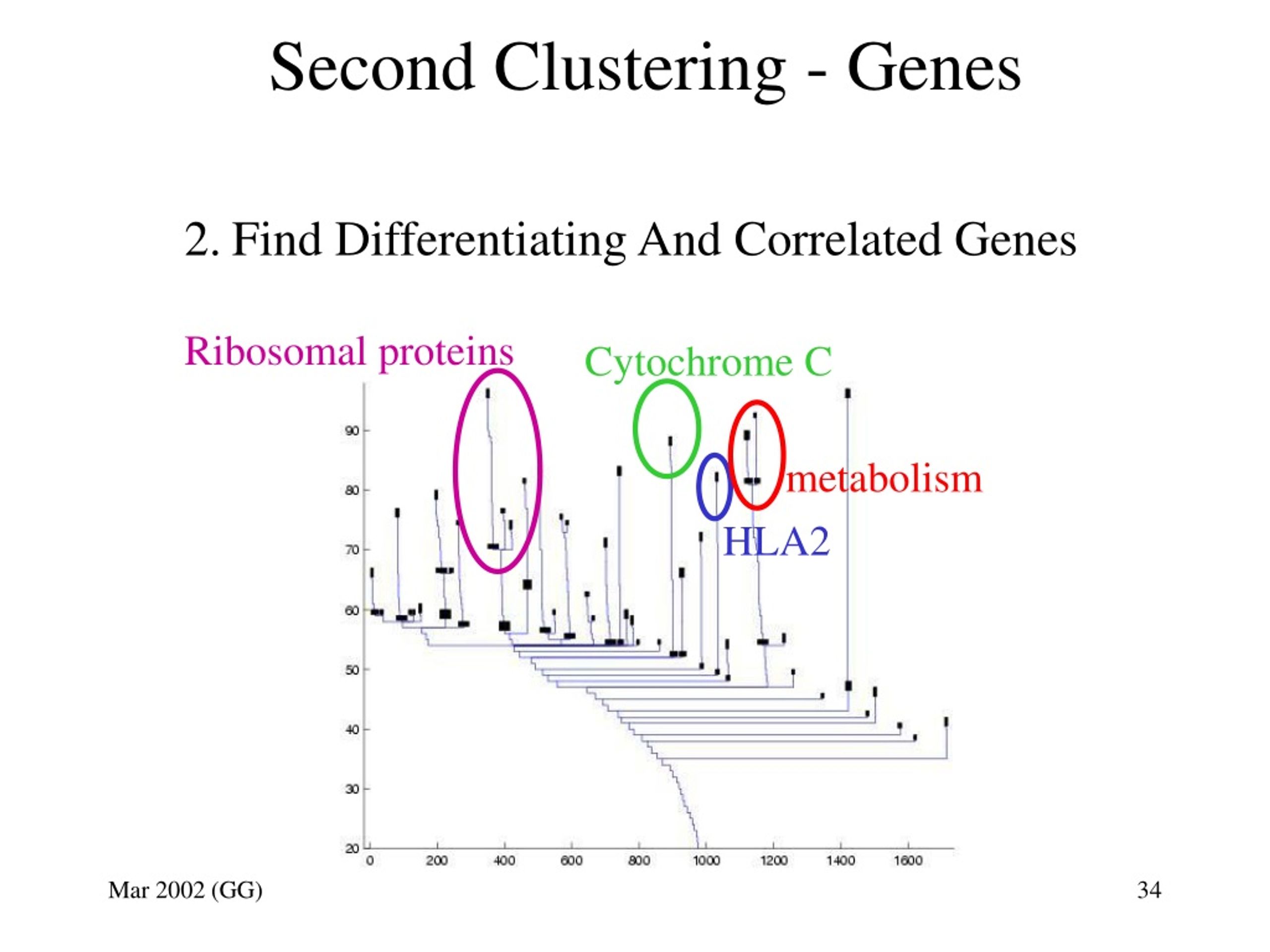 Second Clustering - Genes

2. Find Differentiating And Correlated Genes

Ribosomal proteins

Cytochrome C

metabolism

HLA2

90
80
70
60
50
40
30
20

0 200 400 600 800 1000 1200 1400 1600

Mar 2002 (GG)

34